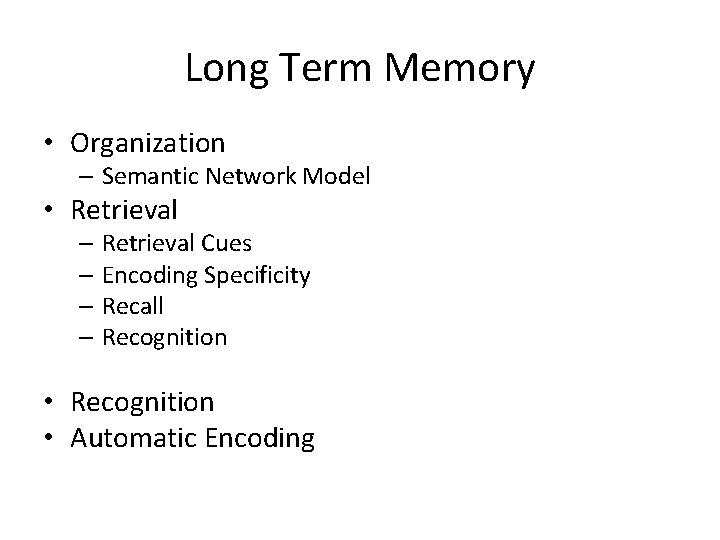 Long Term Memory

• Organization
– Semantic Network Model
• Retrieval
– Retrieval Cues
– Encoding Specificity
– Recall
– Recognition

• Recognition
• Automatic Encoding